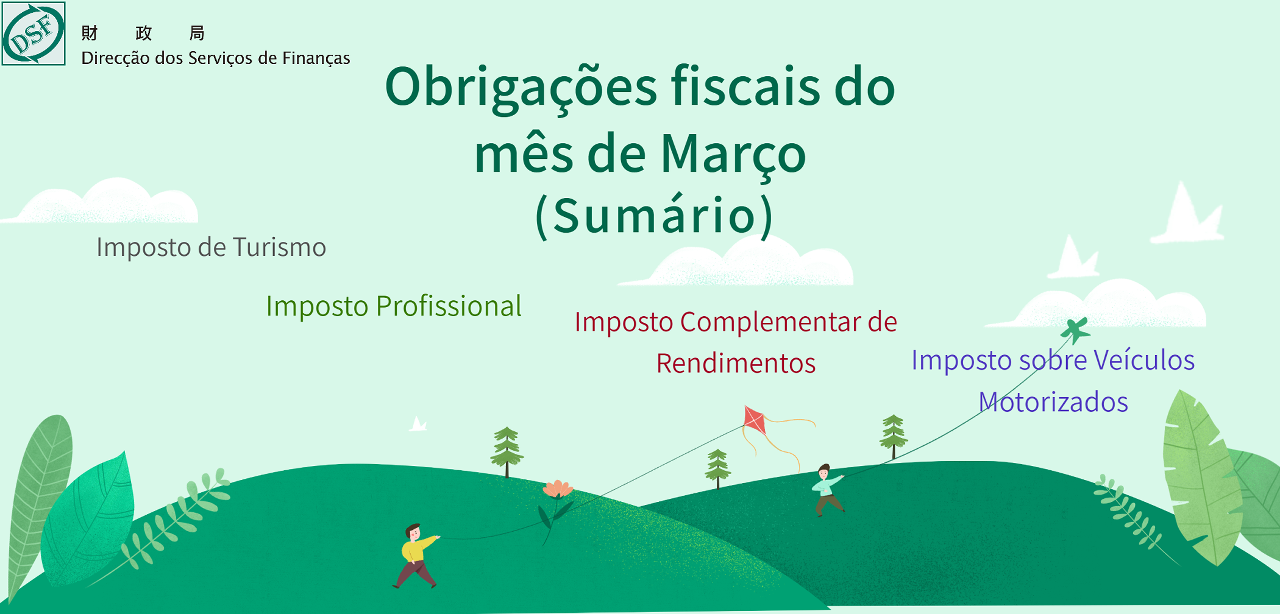 DSF
財 政 局
Direcção dos Serviços de Finanças

Obrigações fiscais do mês de Março (Sumário)

Imposto de Turismo

Imposto Profissional

Imposto Complementar de Rendimentos

Imposto sobre Veículos Motorizados